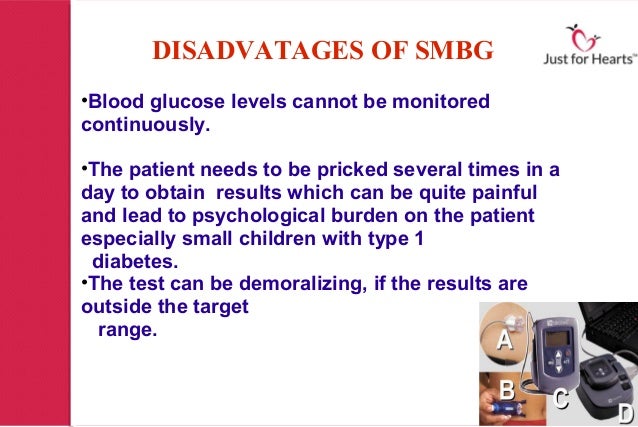 DISADVATAGES OF SMBG

Just for Hearts™

•Blood glucose levels cannot be monitored continuously.

•The patient needs to be pricked several times in a day to obtain results which can be quite painful and lead to psychological burden on the patient especially small children with type 1 diabetes.
•The test can be demoralizing, if the results are outside the target range.

A

B

C

D